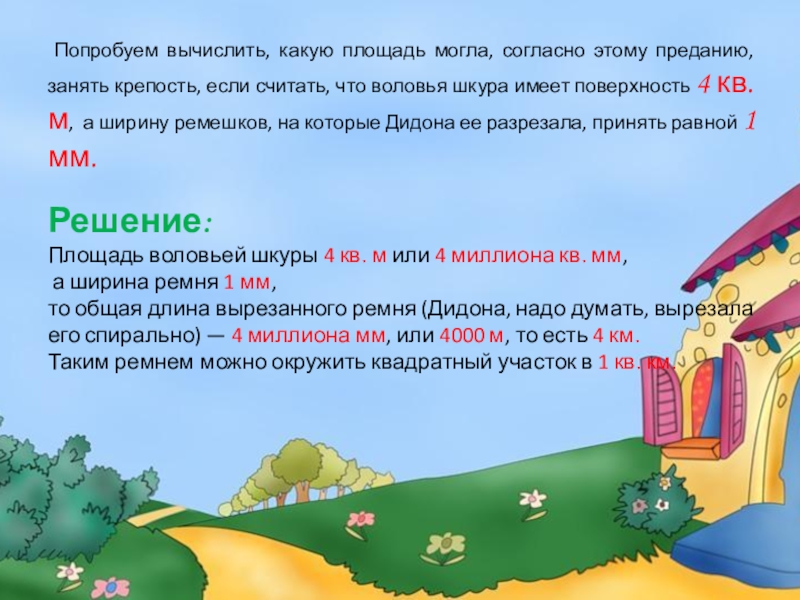 Попробуем вычислить, какую площадь могла, согласно этому преданию, занять крепость, если считать, что воловья шкура имеет поверхность 4 кв. м, а ширину ремешков, на которые Дидона ее разрезала, принять равной 1 мм.

Решение:
Площадь воловьей шкуры 4 кв. м или 4 миллиона кв. мм,
а ширина ремня 1 мм,
то общая длина вырезанного ремня (Дидона, надо думать, вырезала его спирально) — 4 миллиона мм, или 4000 м, то есть 4 км.
Таким ремнем можно окружить квадратный участок в 1 кв. км.